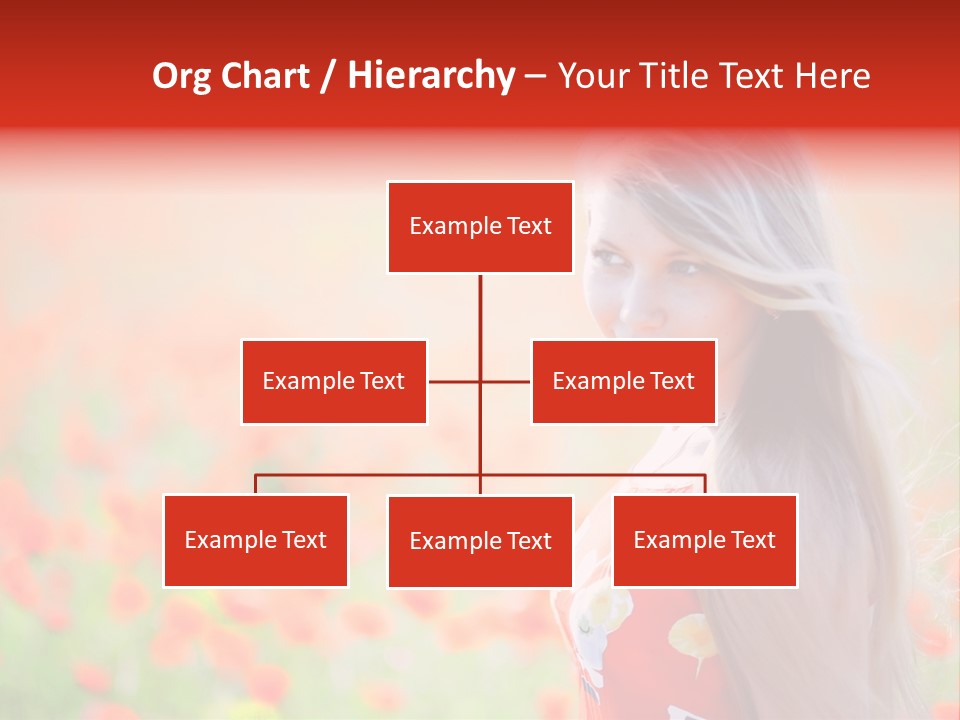 Org Chart / Hierarchy – Your Title Text Here

Example Text

Example Text

Example Text

Example Text

Example Text

Example Text